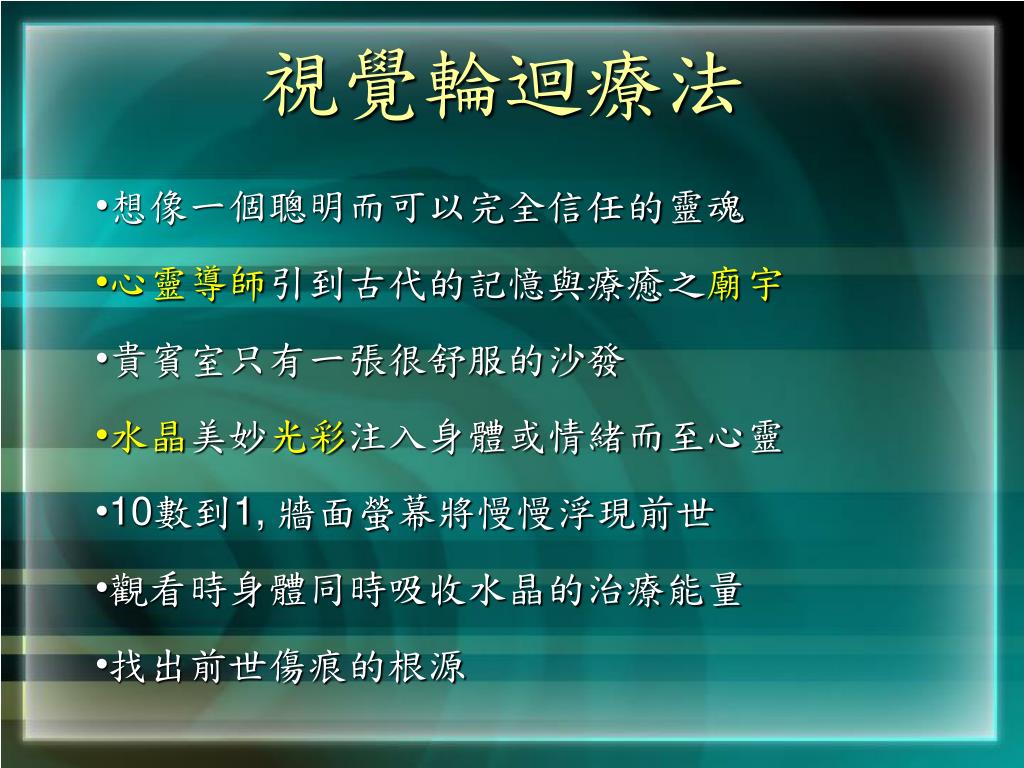 視覺輪迴療法

•想像一個聰明而可以完全信任的靈魂

•心靈導師引到古代的記憶與療癒之廟宇

•貴賓室只有一張很舒服的沙發

•水晶美妙光彩注入身體或情緒而至心靈

•10數到1, 牆面螢幕將慢慢浮現前世

•觀看時身體同時吸收水晶的治療能量

•找出前世傷痕的根源